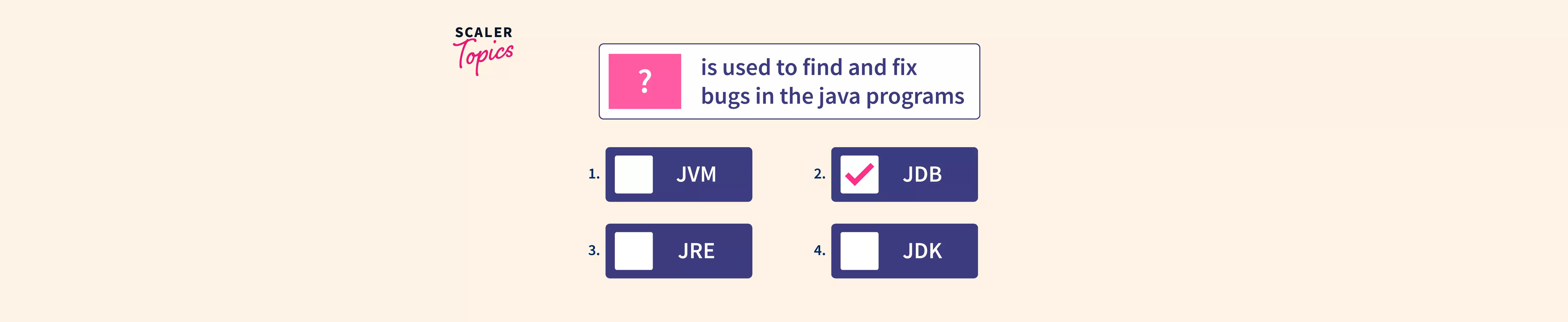 SCALER
Topics

? is used to find and fix bugs in the java programs

1. JVM

2. JDB

3. JRE

4. JDK